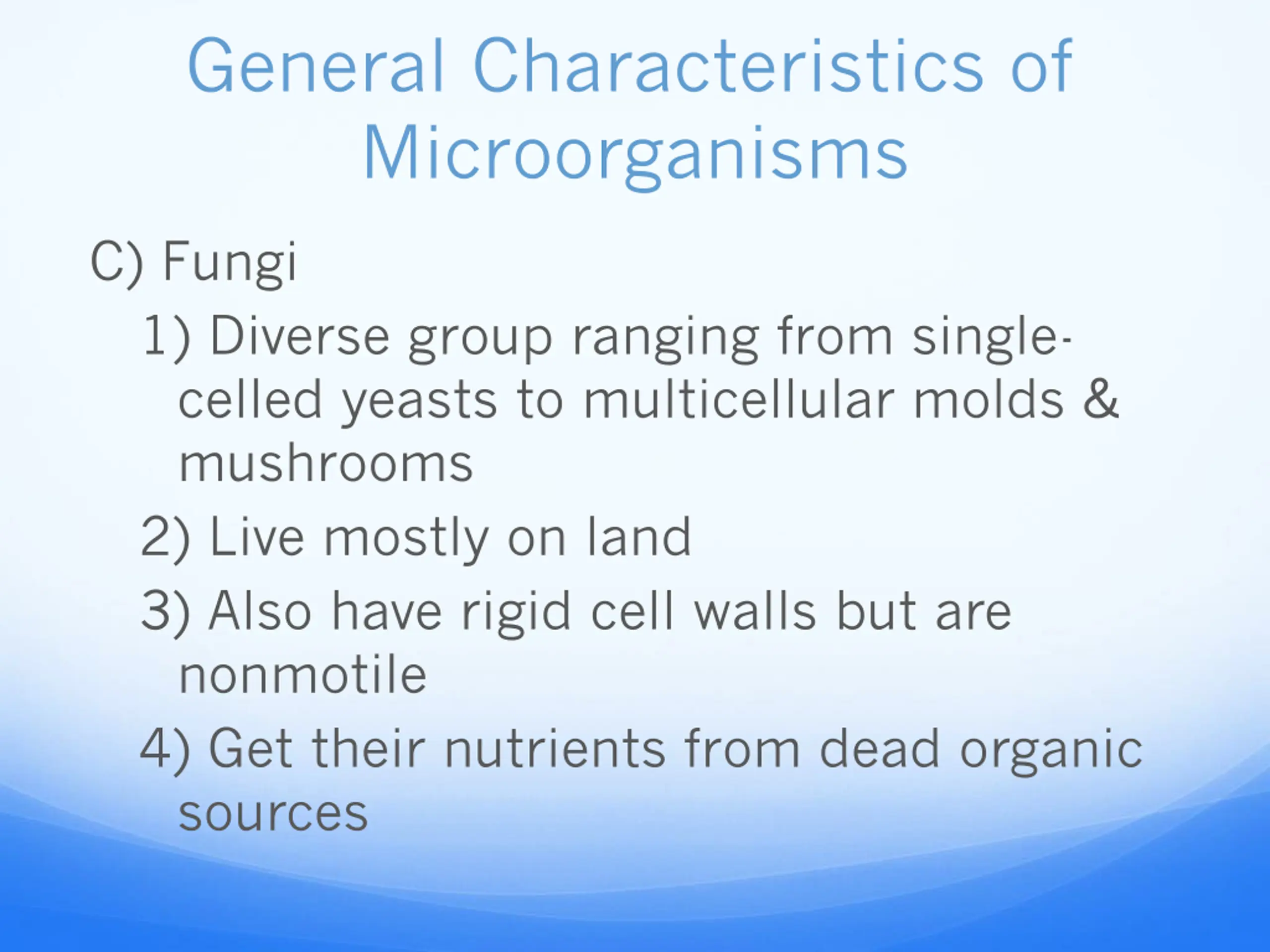 General Characteristics of Microorganisms

C) Fungi

1) Diverse group ranging from single-celled yeasts to multicellular molds & mushrooms

2) Live mostly on land

3) Also have rigid cell walls but are nonmotile

4) Get their nutrients from dead organic sources